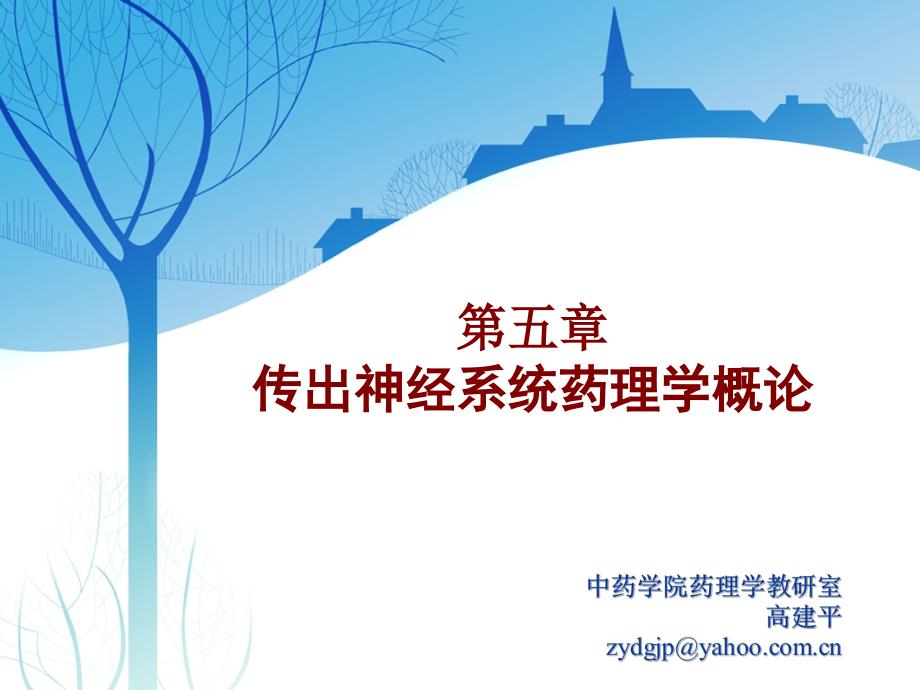 第五章
传出神经系统药理学概论

中药学院药理学教研室
高建平
zydgjp@yahoo.com.cn